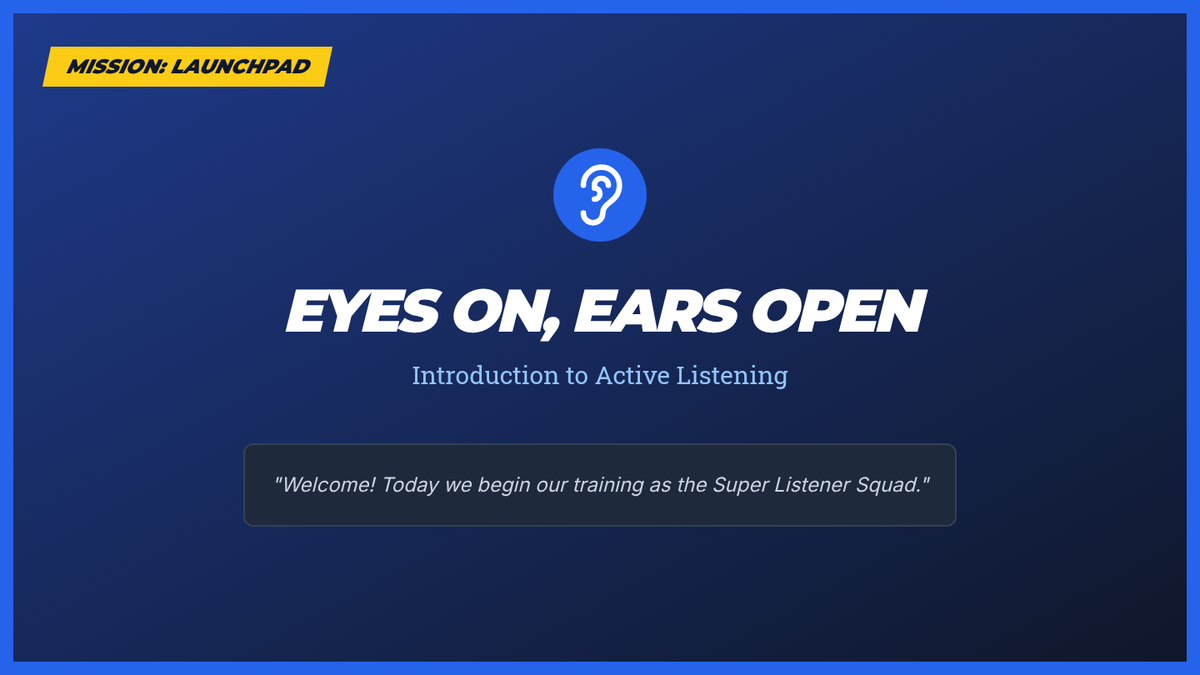 MISSION: LAUNCHPAD

EYES ON, EARS OPEN

Introduction to Active Listening

"Welcome! Today we begin our training as the Super Listener Squad."